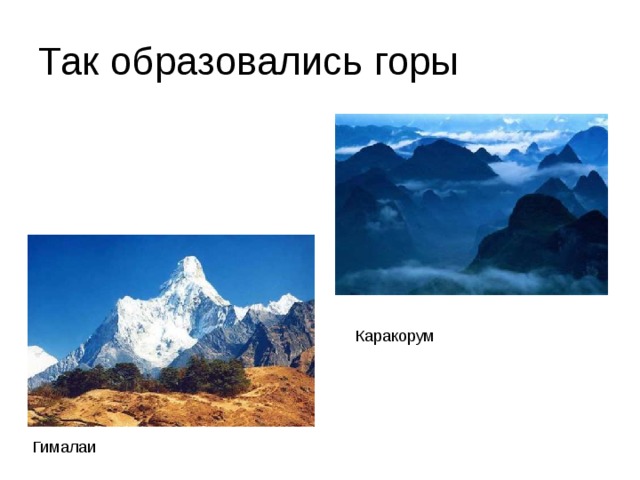 Так образовались горы

Каракорум

Гималаи